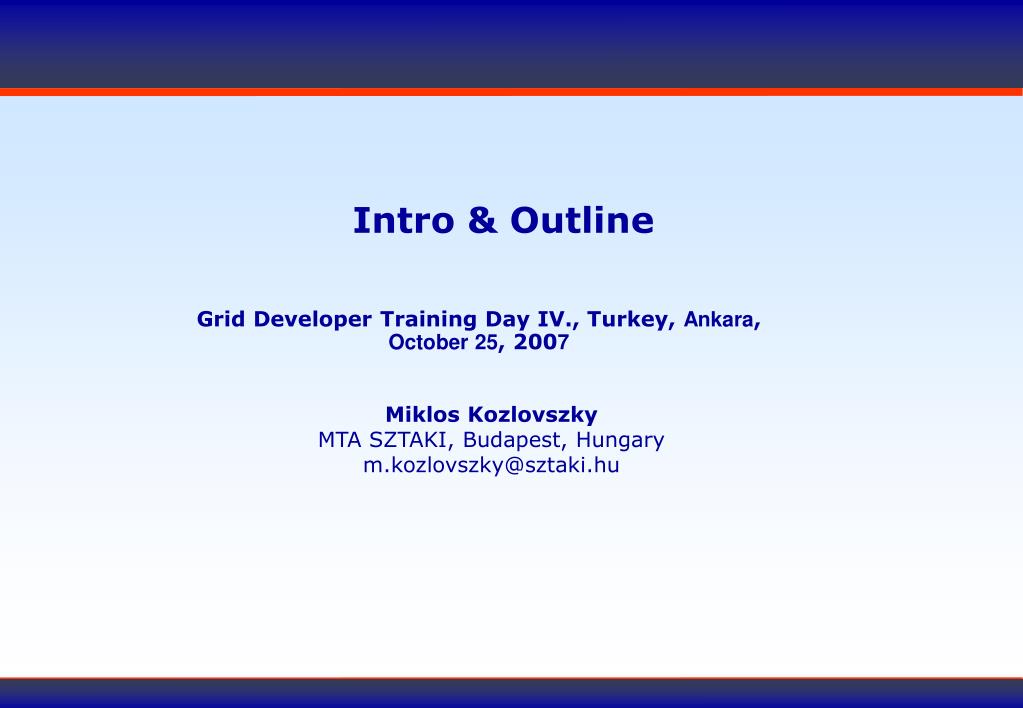 Intro & Outline

Grid Developer Training Day IV., Turkey, Ankara, October 25, 2007

Miklos Kozlovszky
MTA SZTAKI, Budapest, Hungary
m.kozlovszky@sztaki.hu